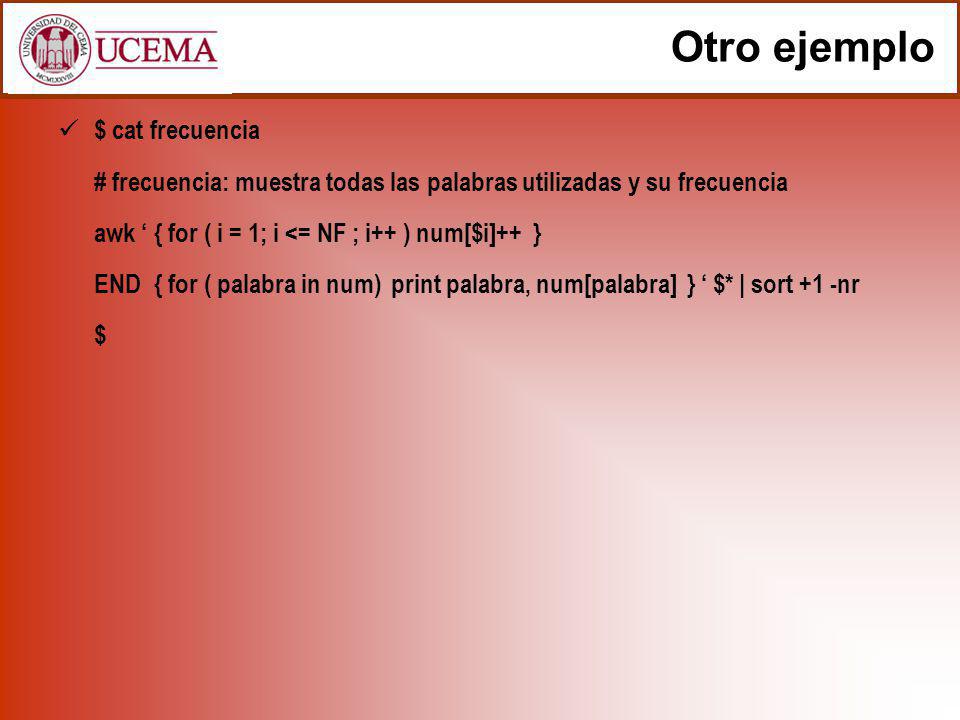 UNIVERSIDAD DEL CEMA
MCMLXXVIII
UCEMA

Otro ejemplo

✓ $ cat frecuencia

# frecuencia: muestra todas las palabras utilizadas y su frecuencia

awk ‘ { for ( i = 1; i <= NF ; i++ ) num[$i]++ }

END { for ( palabra in num) print palabra, num[palabra] } ‘ $* | sort +1 -nr

$